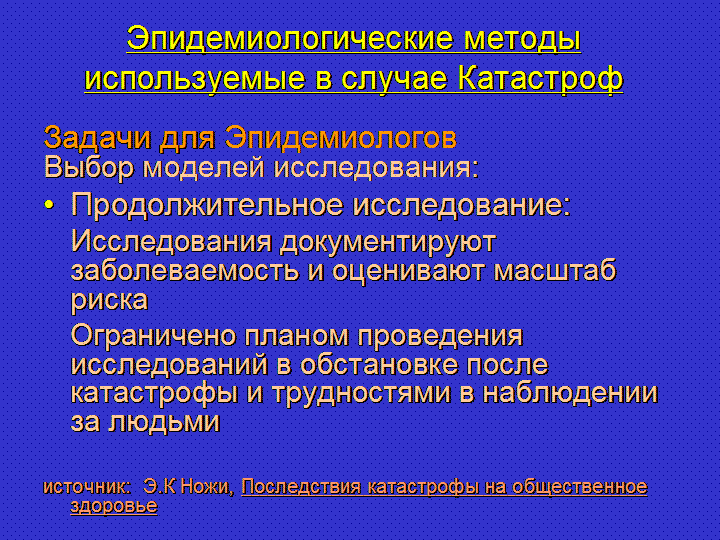 Эпидемиологические методы используемые в случае Катастроф

Задачи для Эпидемиологов
Выбор моделей исследования:

• Продолжительное исследование:
Исследования документируют заболеваемость и оценивают масштаб риска
Ограничено планом проведения исследований в обстановке после катастрофы и трудностями в наблюдении за людьми

источник: Э.К Ножи, Последствия катастрофы на общественное здоровье